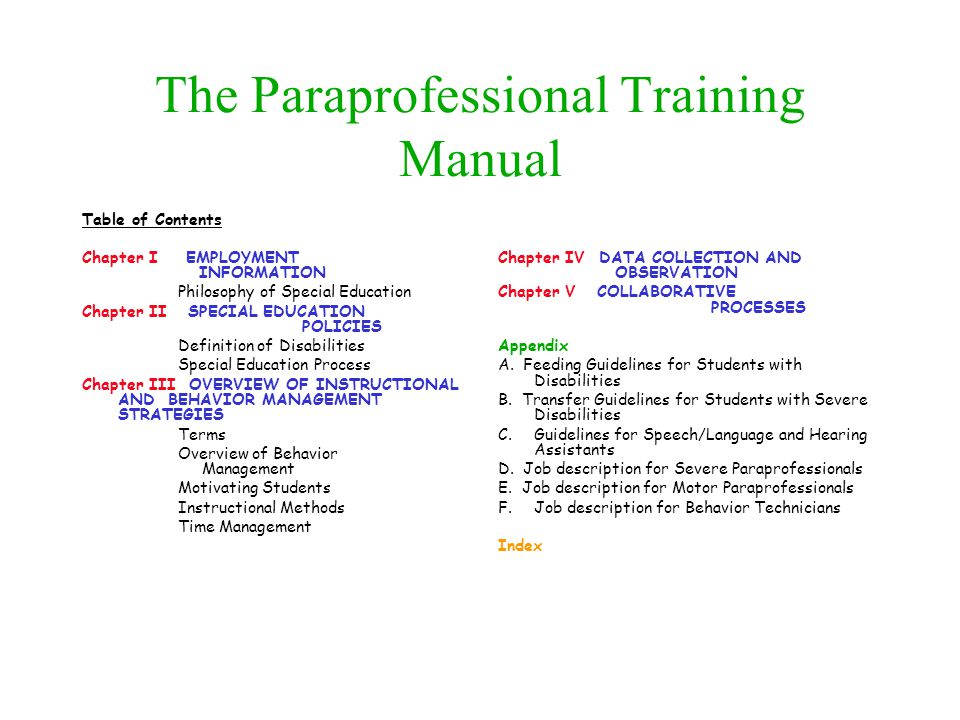 The Paraprofessional Training Manual

Table of Contents

Chapter I EMPLOYMENT INFORMATION
Philosophy of Special Education
Chapter II SPECIAL EDUCATION POLICIES
Definition of Disabilities
Special Education Process
Chapter III OVERVIEW OF INSTRUCTIONAL AND BEHAVIOR MANAGEMENT STRATEGIES
Terms
Overview of Behavior Management
Motivating Students
Instructional Methods
Time Management

Chapter IV DATA COLLECTION AND OBSERVATION
Chapter V COLLABORATIVE PROCESSES

Appendix
A. Feeding Guidelines for Students with Disabilities
B. Transfer Guidelines for Students with Severe Disabilities
C. Guidelines for Speech/Language and Hearing Assistants
D. Job description for Severe Paraprofessionals
E. Job description for Motor Paraprofessionals
F. Job description for Behavior Technicians

Index